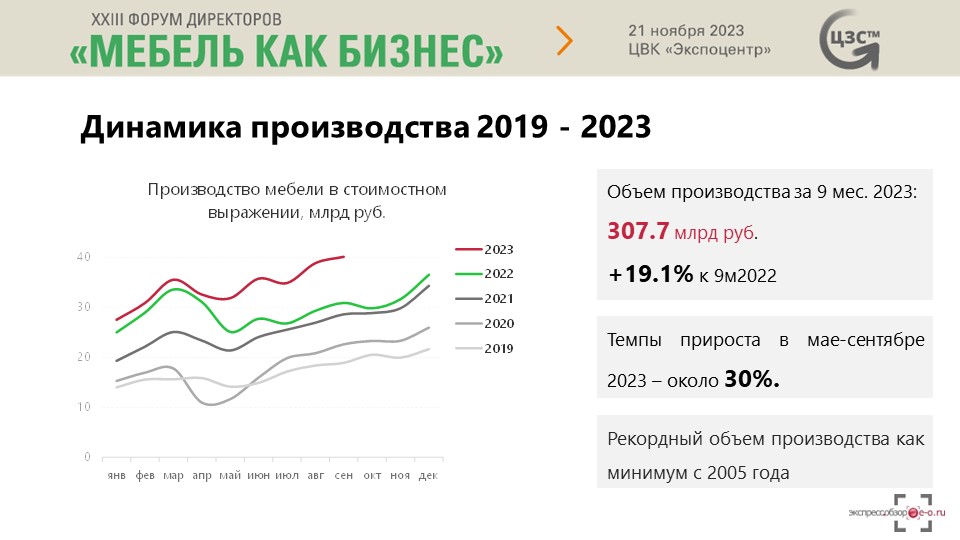 XXIII ФОРУМ ДИРЕКТОРОВ
«МЕБЕЛЬ КАК БИЗНЕС»

21 ноября 2023
ЦВК «Экспоцентр»

ЦЗС™

Динамика производства 2019 - 2023

Производство мебели в стоимостном выражении, млрд руб.

40
30
20
10
0

янв фев мар апр май июн июл авг сен окт ноя дек

2023
2022
2021
2020
2019

Объем производства за 9 мес. 2023:

307.7 млрд руб.

+19.1% к 9м2022

Темпы прироста в мае-сентябре 2023 – около 30%.

Рекордный объем производства как минимум с 2005 года

экспрессобзор e-o.ru